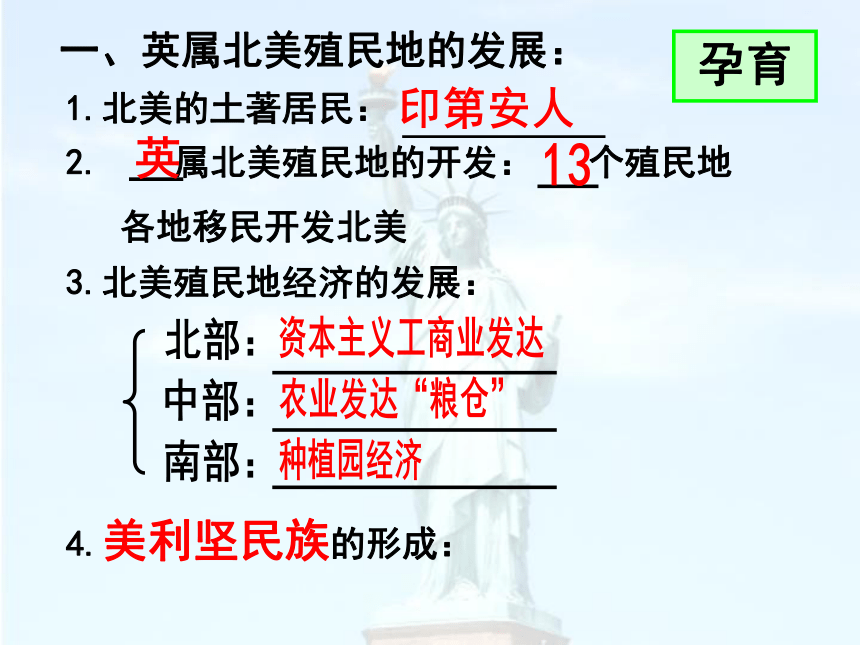 一、英属北美殖民地的发展：

孕育

1. 北美的土著居民：印第安人

2. 英属北美殖民地的开发：13个殖民地

各地移民开发北美

3. 北美殖民地经济的发展：

北部：资本主义工商业发达

中部：农业发达“粮仓”

南部：种植园经济

4. 美利坚民族的形成：